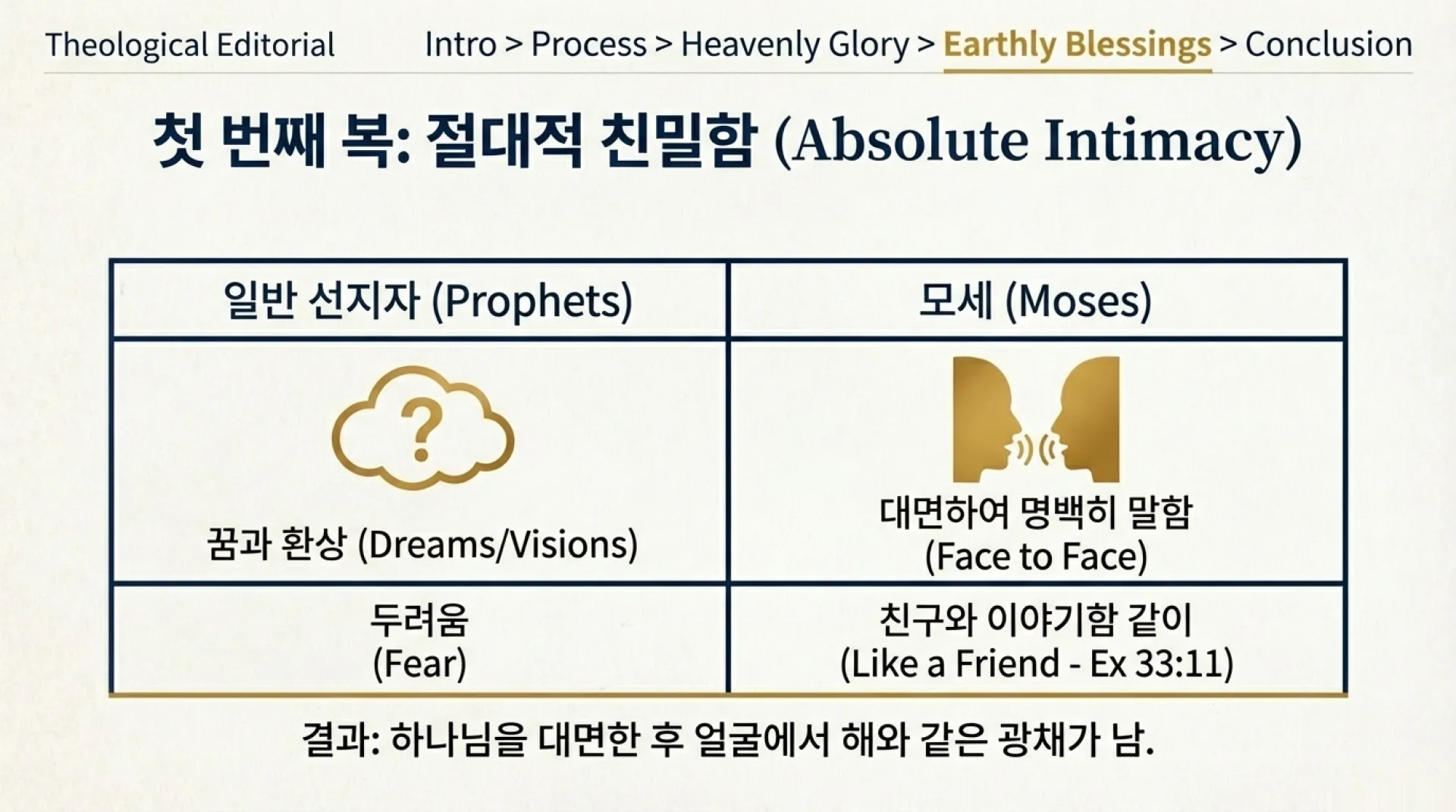 Theological Editorial

Intro > Process > Heavenly Glory > Earthly Blessings > Conclusion

첫 번째 복: 절대적 친밀함 (Absolute Intimacy)

| 일반 선지자 (Prophets) | 모세 (Moses) |
|---|---|
| ? 꿈과 환상 (Dreams/Visions) | 대면하여 명백히 말함 (Face to Face) |
| 두려움 (Fear) | 친구와 이야기함 같이 (Like a Friend - Ex 33:11) |

결과: 하나님을 대면한 후 얼굴에서 해와 같은 광채가 남.